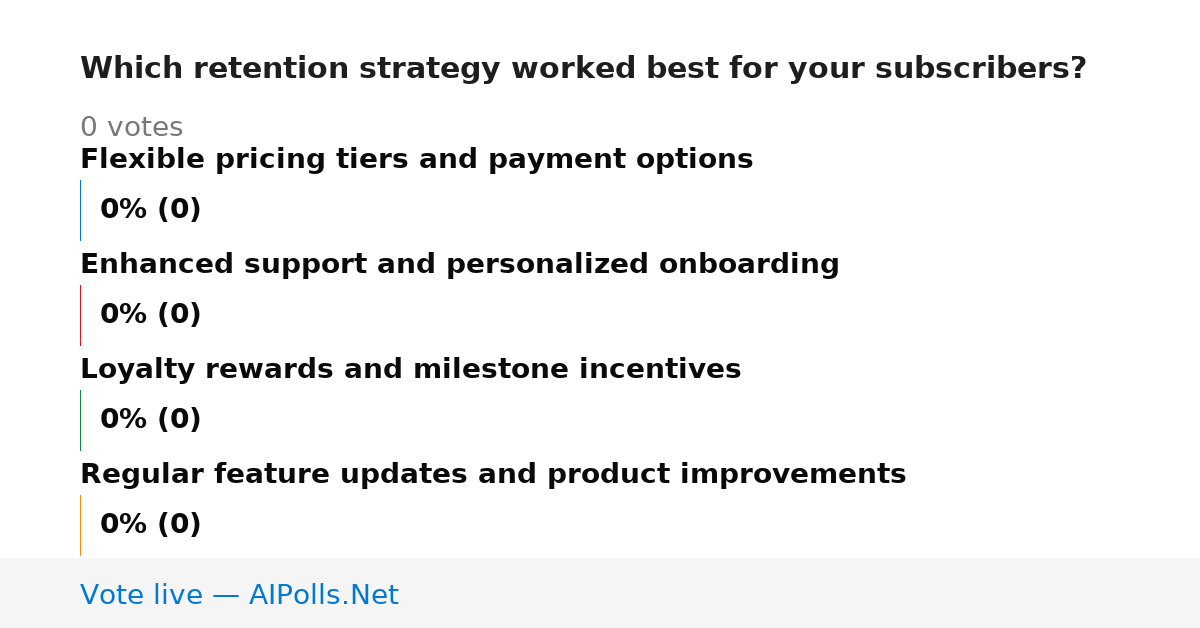 Which retention strategy worked best for your subscribers?

0 votes

Flexible pricing tiers and payment options

0% (0)

Enhanced support and personalized onboarding

0% (0)

Loyalty rewards and milestone incentives

0% (0)

Regular feature updates and product improvements

0% (0)

Vote live — AIPolls.Net